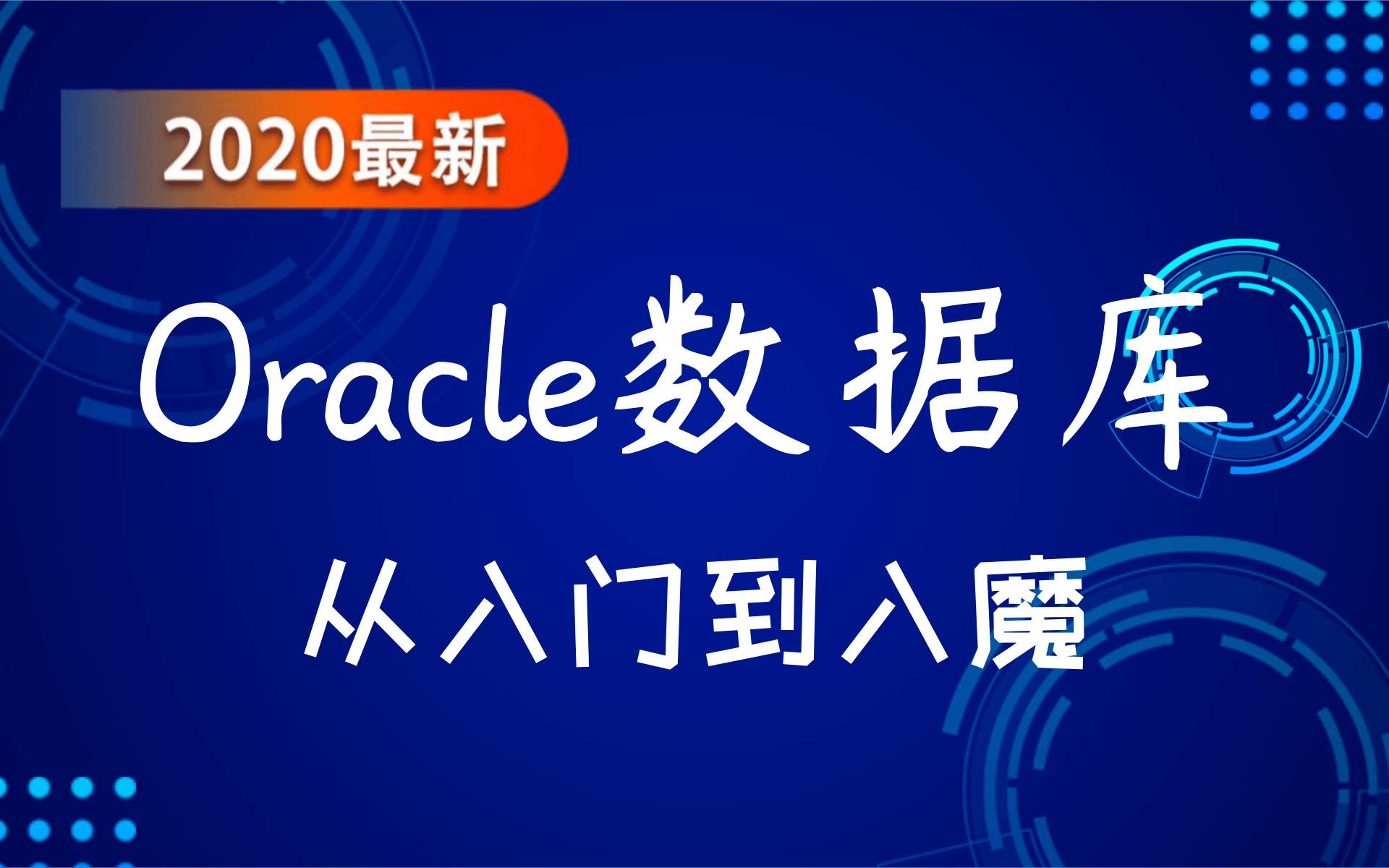 2020最新

Oracle数据库

从入门到入魔